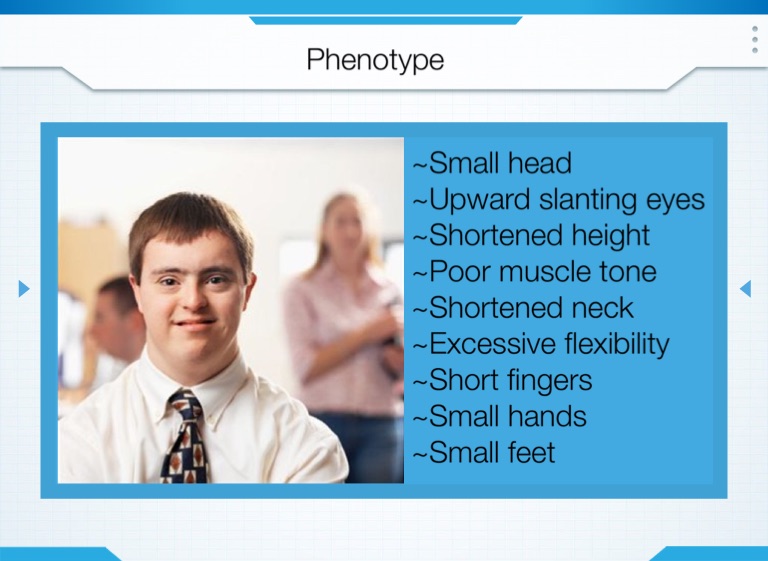 Phenotype

~Small head
~Upward slanting eyes
~Shortened height
~Poor muscle tone
~Shortened neck
~Excessive flexibility
~Short fingers
~Small hands
~Small feet